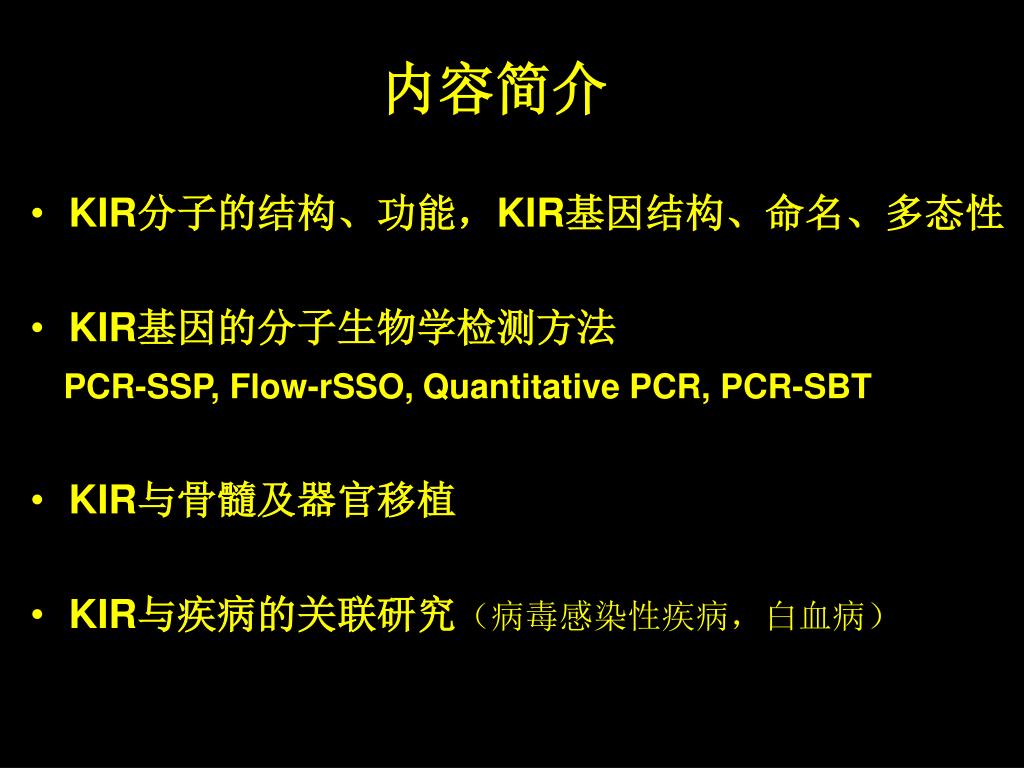 内容简介

• KIR分子的结构、功能，KIR基因结构、命名、多态性

• KIR基因的分子生物学检测方法

PCR-SSP, Flow-rSSO, Quantitative PCR, PCR-SBT

• KIR与骨髓及器官移植

• KIR与疾病的关联研究（病毒感染性疾病，白血病）